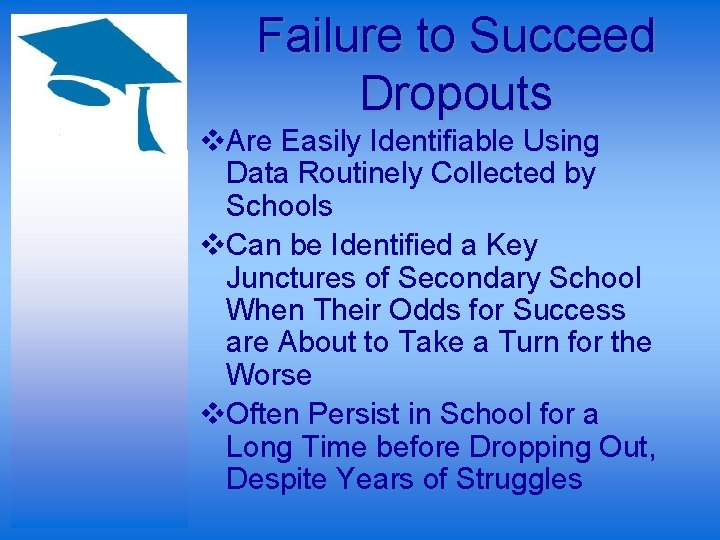 Failure to Succeed Dropouts

❖Are Easily Identifiable Using Data Routinely Collected by Schools

❖Can be Identified a Key Junctures of Secondary School When Their Odds for Success are About to Take a Turn for the Worse

❖Often Persist in School for a Long Time before Dropping Out, Despite Years of Struggles